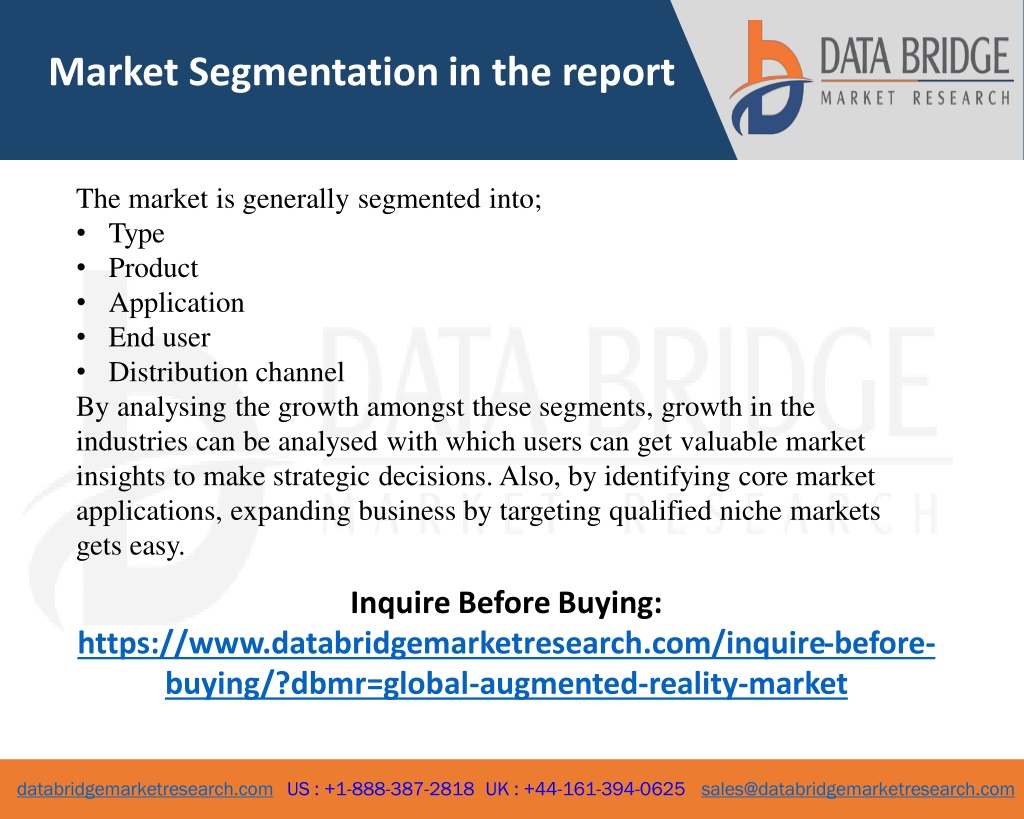 Market Segmentation in the report

DATA BRIDGE
MARKET RESEARCH

The market is generally segmented into;
• Type
• Product
• Application
• End user
• Distribution channel
By analysing the growth amongst these segments, growth in the industries can be analysed with which users can get valuable market insights to make strategic decisions. Also, by identifying core market applications, expanding business by targeting qualified niche markets gets easy.

DATA BRIDGE
MARKET RESEARCH

Inquire Before Buying:
https://www.databridgemarketresearch.com/inquire-before-buying/?dbmr=global-augmented-reality-market

databridgemarketresearch.com US : +1-888-387-2818 UK : +44-161-394-0625 sales@databridgemarketresearch.com